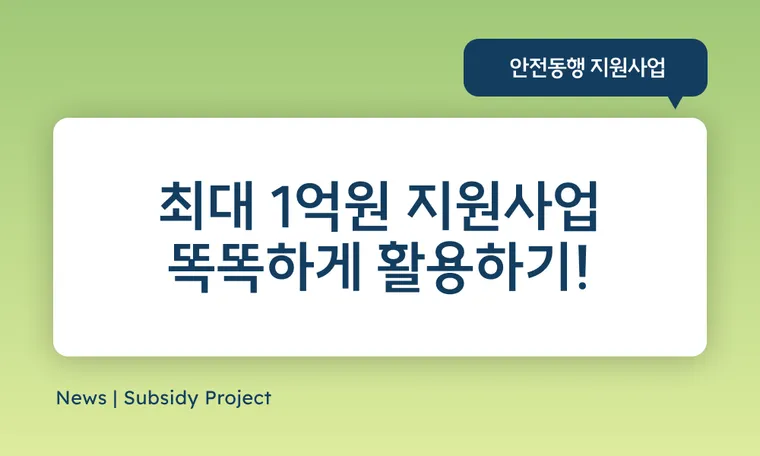 안전동행 지원사업

최대 1억원 지원사업
똑똑하게 활용하기!

News | Subsidy Project